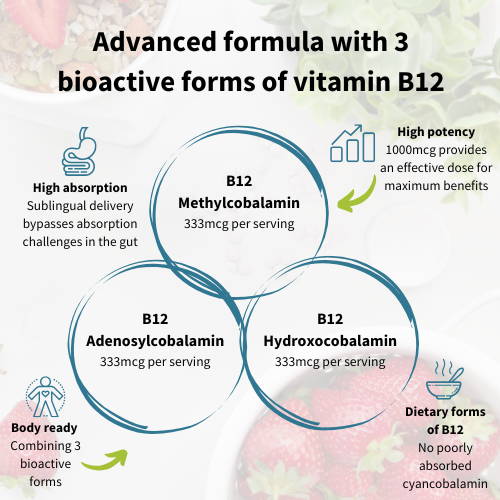 Advanced formula with 3 bioactive forms of vitamin B12

High absorption
Sublingual delivery bypasses absorption challenges in the gut

B12
Methylcobalamin
333mcg per serving

High potency
1000mcg provides an effective dose for maximum benefits

B12
Adenosylcobalamin
333mcg per serving

B12
Hydroxocobalamin
333mcg per serving

Body ready
Combining 3 bioactive forms

Dietary forms of B12
No poorly absorbed cyancobalamin